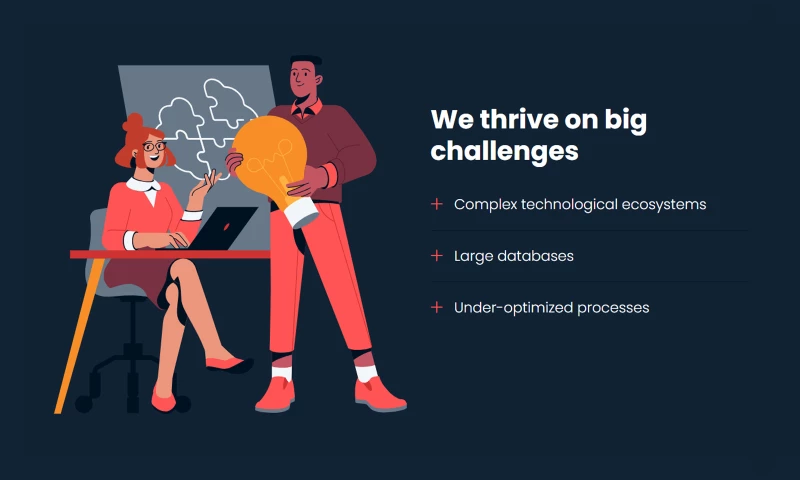 We thrive on big challenges

+ Complex technological ecosystems

+ Large databases

+ Under-optimized processes